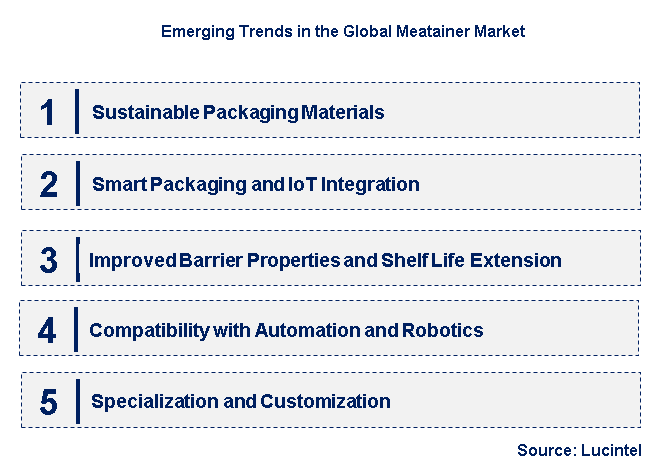 Emerging Trends in the Global Meatainer Market

1 Sustainable Packaging Materials

2 Smart Packaging and IoT Integration

3 Improved Barrier Properties and Shelf Life Extension

4 Compatibility with Automation and Robotics

5 Specialization and Customization

Source: Lucintel